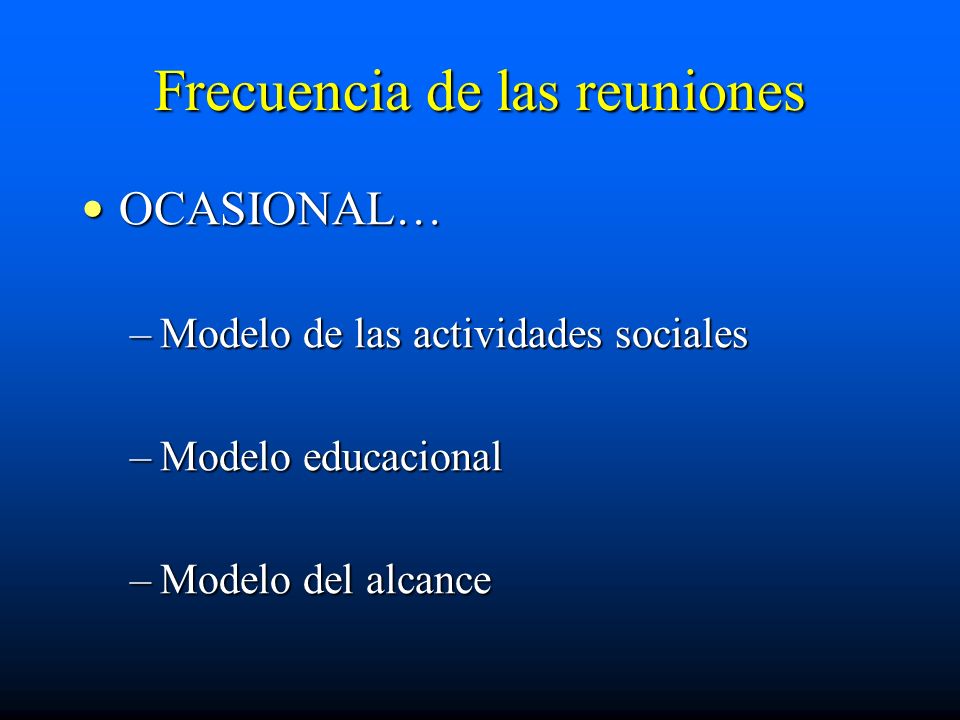 Frecuencia de las reuniones

• OCASIONAL…

– Modelo de las actividades sociales

– Modelo educacional

– Modelo del alcance